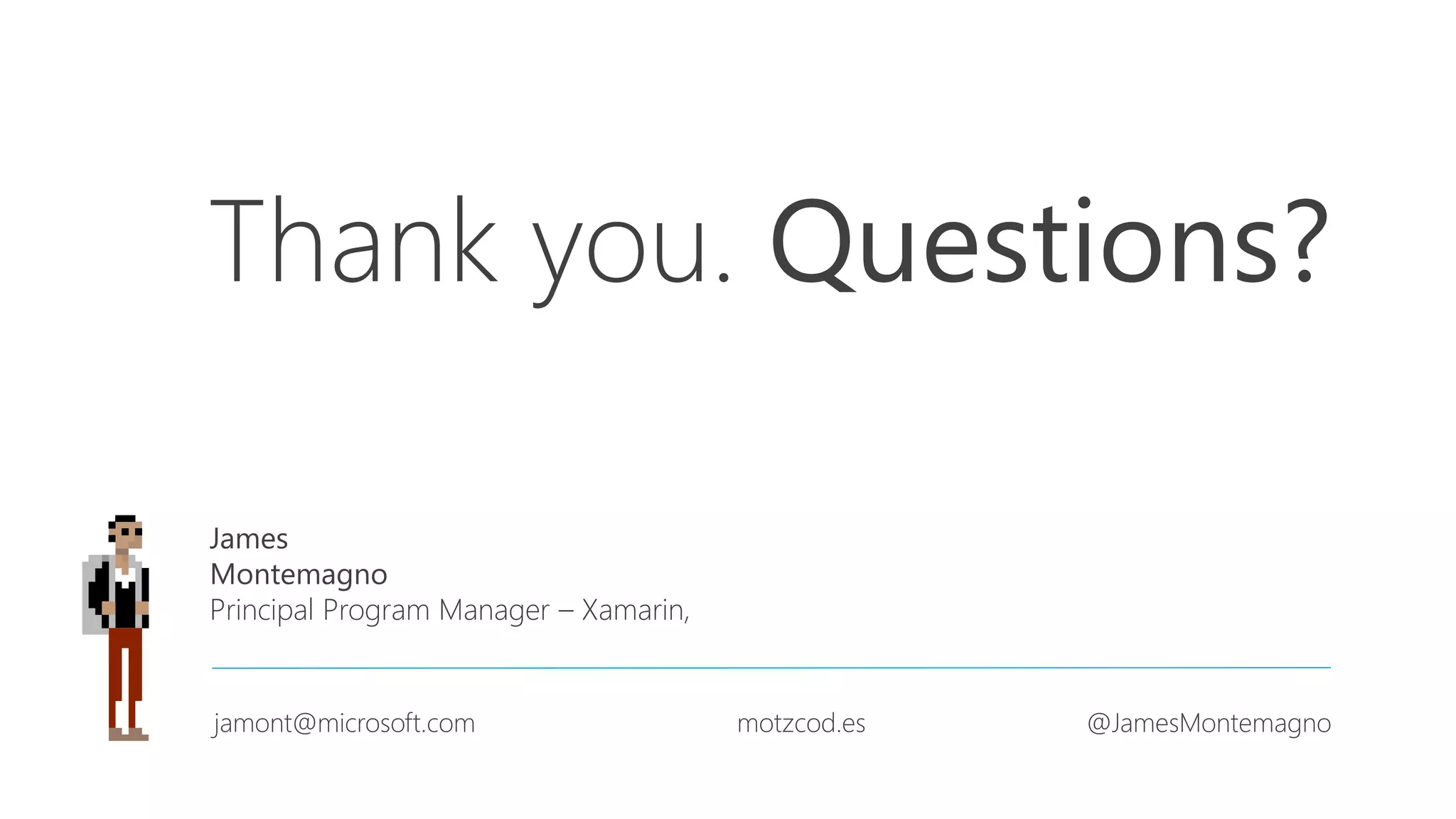 Thank you. Questions?

James
Montemagno
Principal Program Manager – Xamarin,

jamont@microsoft.com

motzcod.es

@JamesMontemagno